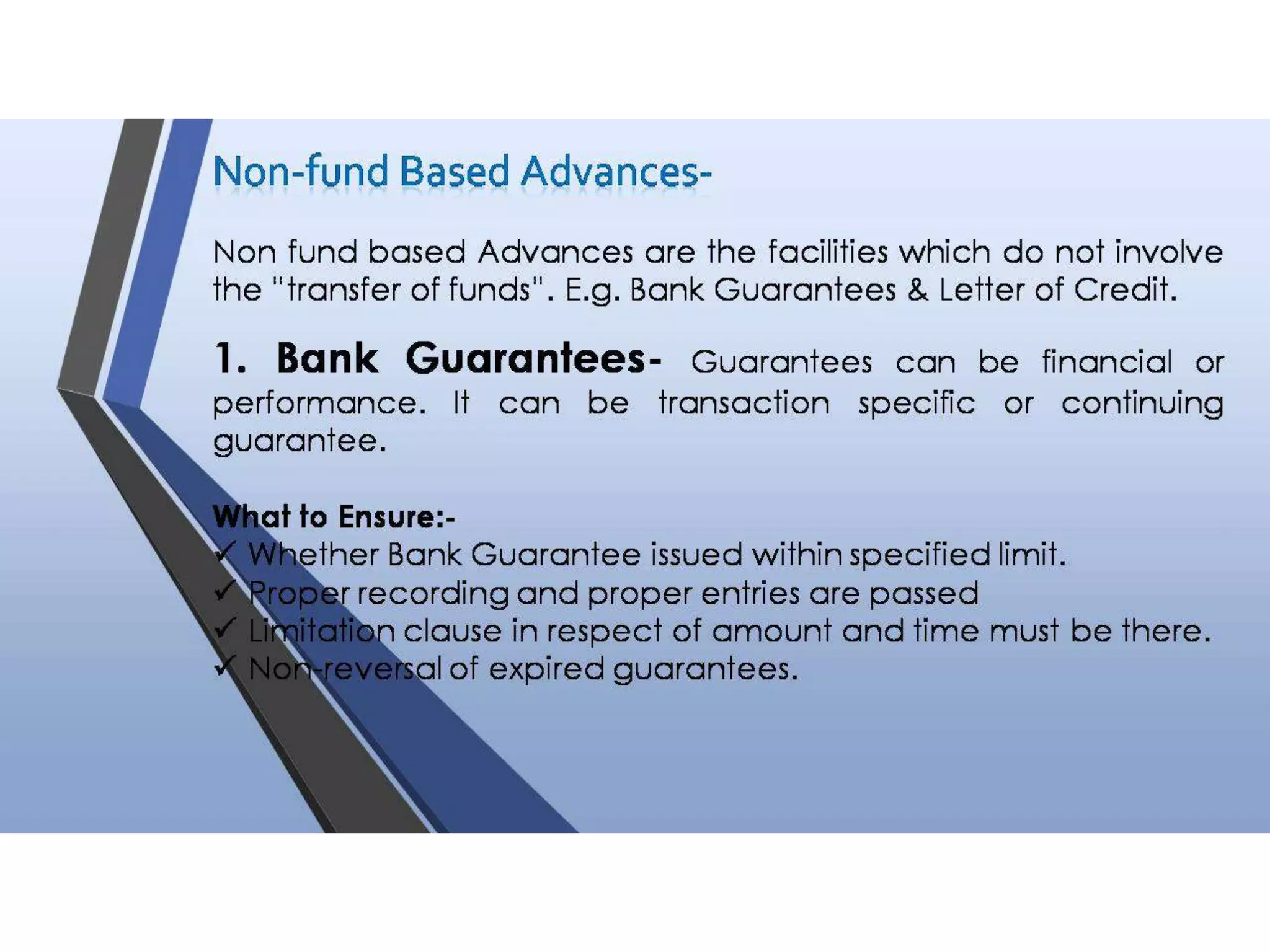 Non-fund Based Advances-

Non fund based Advances are the facilities which do not involve the "transfer of funds". E.g. Bank Guarantees & Letter of Credit.

1. Bank Guarantees- Guarantees can be financial or performance. It can be transaction specific or continuing guarantee.

What to Ensure:-
✓ Whether Bank Guarantee issued within specified limit.
✓ Proper recording and proper entries are passed
✓ Limitation clause in respect of amount and time must be there.
✓ Non-reversal of expired guarantees.